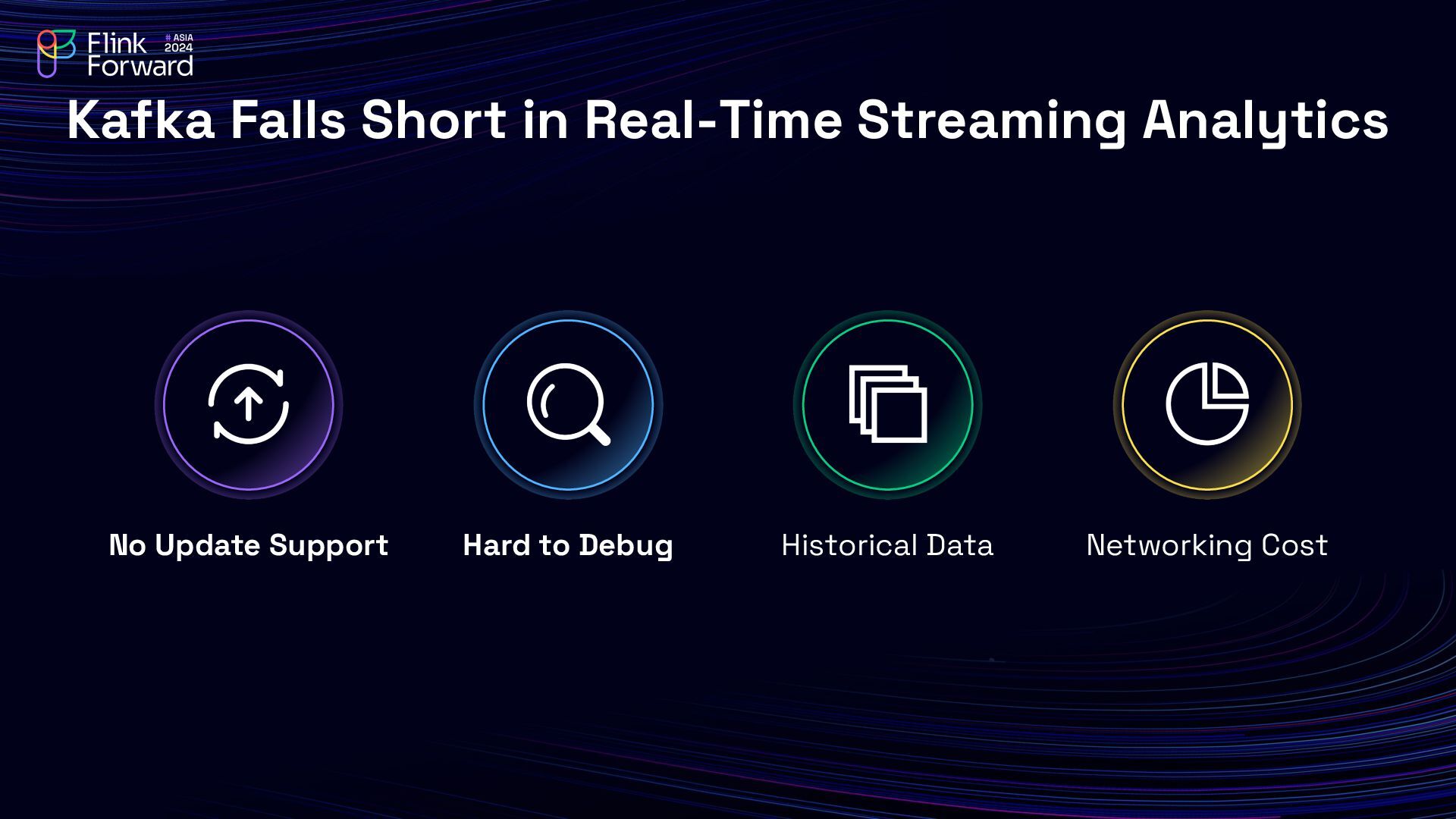 Flink Forward # ASIA 2024

Kafka Falls Short in Real-Time Streaming Analytics

No Update Support

Hard to Debug

Historical Data

Networking Cost